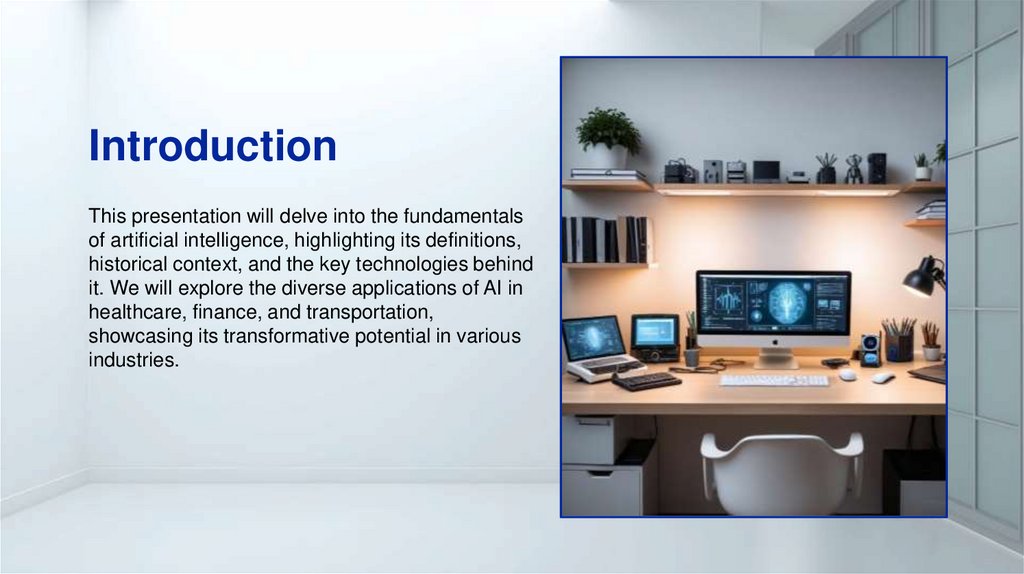 Introduction

This presentation will delve into the fundamentals of artificial intelligence, highlighting its definitions, historical context, and the key technologies behind it. We will explore the diverse applications of AI in healthcare, finance, and transportation, showcasing its transformative potential in various industries.